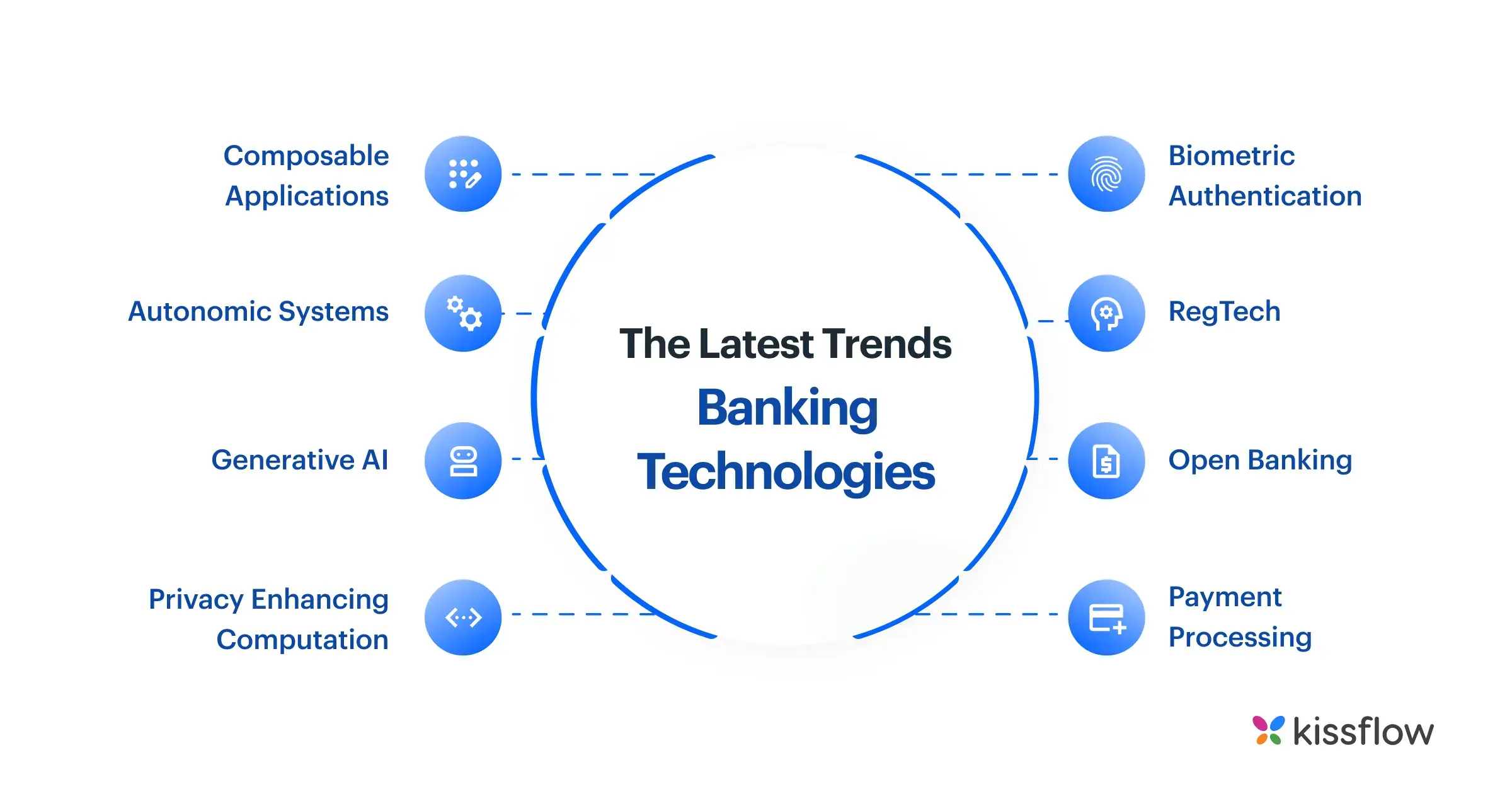 Composable Applications

Autonomic Systems

Generative AI

Privacy Enhancing Computation

The Latest Trends

Banking Technologies

Biometric Authentication

RegTech

Open Banking

Payment Processing

kissflow